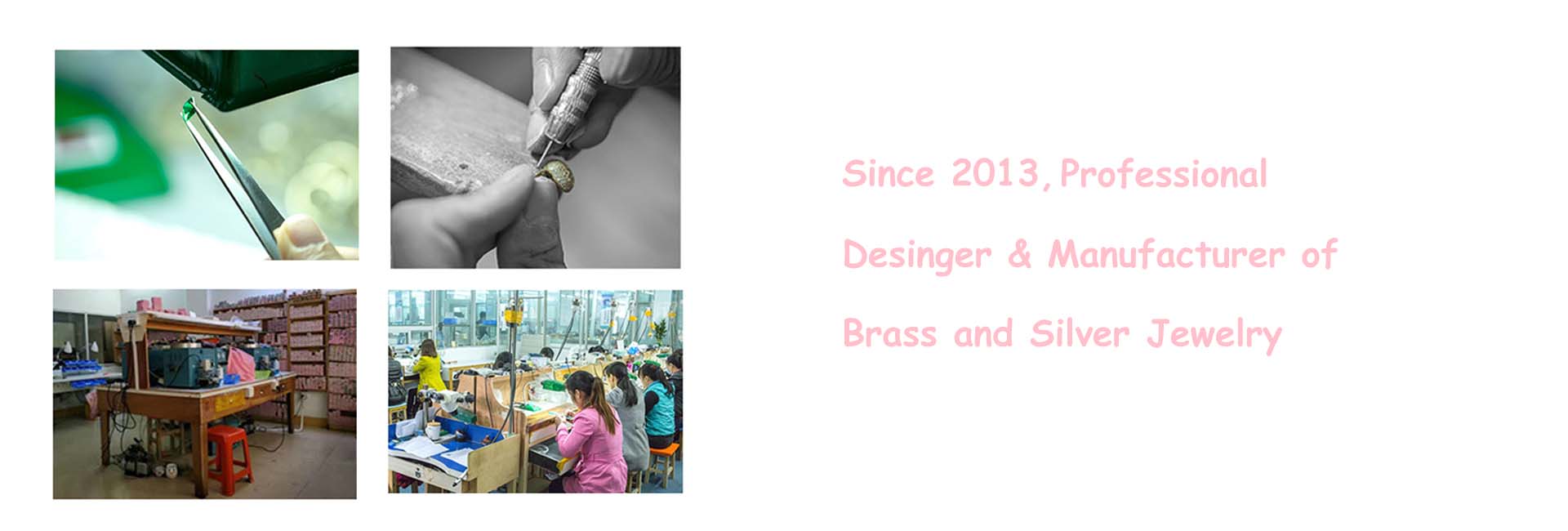 Since 2013, Professional

Desinger & Manufacturer of

Brass and Silver Jewelry